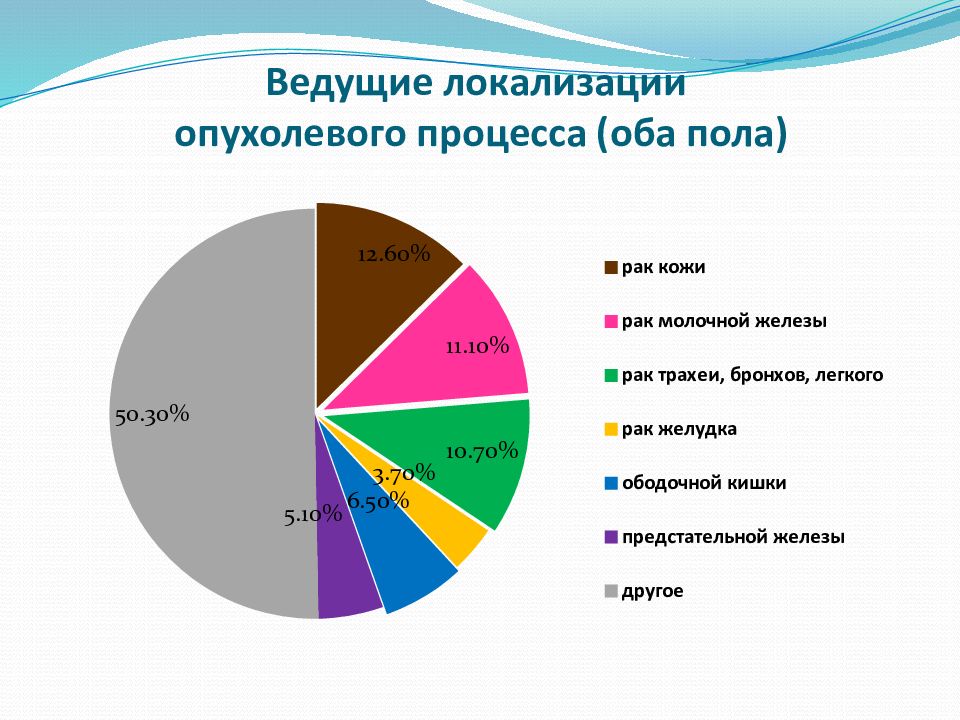 Ведущие локализации опухолевого процесса (оба пола)

12.60%
11.10%
10.70%
3.70%
6.50%
5.10%
50.30%

рак кожи
рак молочной железы
рак трахеи, бронхов, легкого
рак желудка
ободочной кишки
предстательной железы
другое